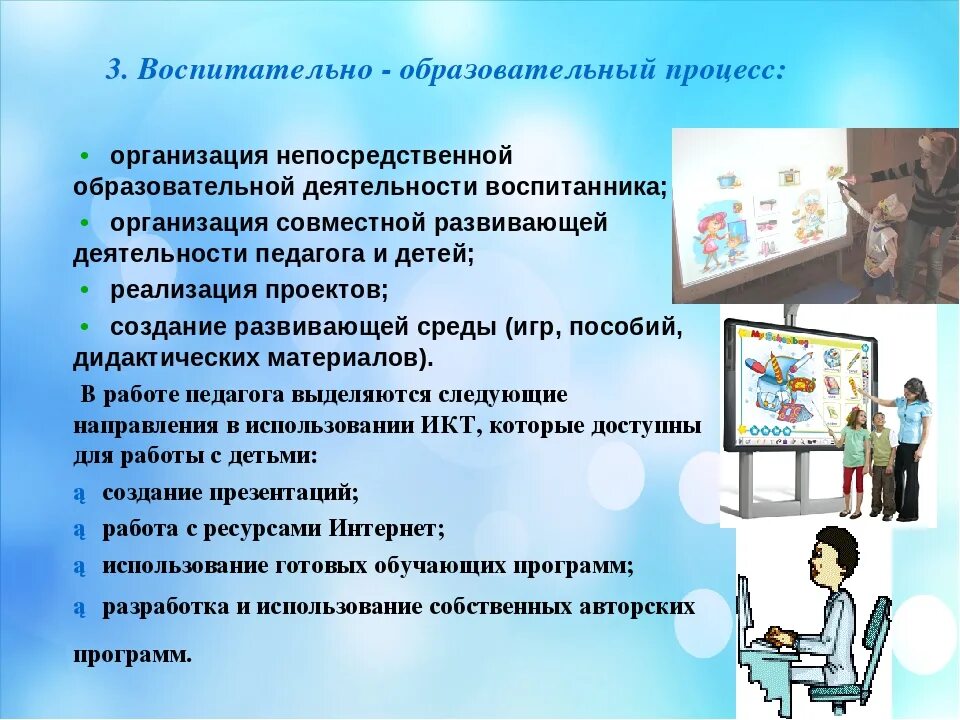 3. Воспитательно - образовательный процесс:

• организация непосредственной образовательной деятельности воспитанника;

• организация совместной развивающей деятельности педагога и детей;

• реализация проектов;

• создание развивающей среды (игр, пособий, дидактических материалов).

В работе педагога выделяются следующие направления в использовании ИКТ, которые доступны для работы с детьми:

ą создание презентаций;

ą работа с ресурсами Интернет;

ą использование готовых обучающих программ;

ą разработка и использование собственных авторских программ.